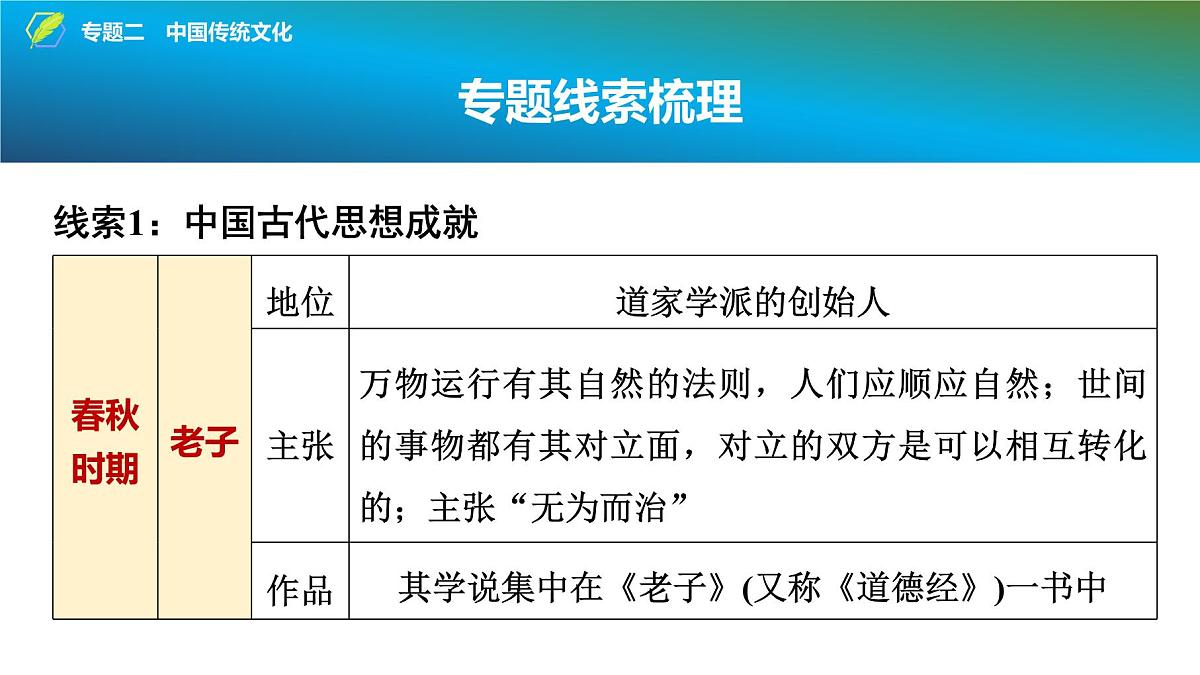 专题二　中国传统文化

专题线索梳理

线索1：中国古代思想成就

| 春秋时期 | 老子 | 地位 | 道家学派的创始人 |
|---|---|---|---|
| | | 主张 | 万物运行有其自然的法则，人们应顺应自然；世间的事物都有其对立面，对立的双方是可以相互转化的；主张“无为而治” |
| | | 作品 | 其学说集中在《老子》(又称《道德经》)一书中 |